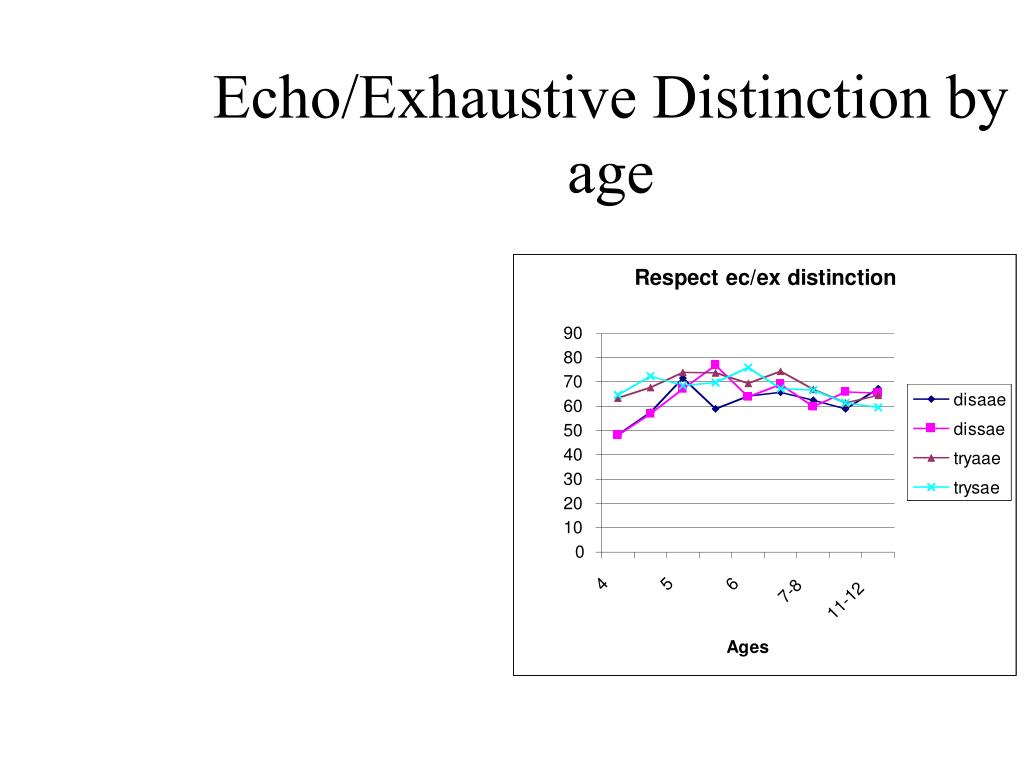 Echo/Exhaustive Distinction by age

Respect ec/ex distinction

90
80
70
60
50
40
30
20
10
0

4
5
6
7-8
11-12

Ages

disaae
dissae
tryaae
trysae